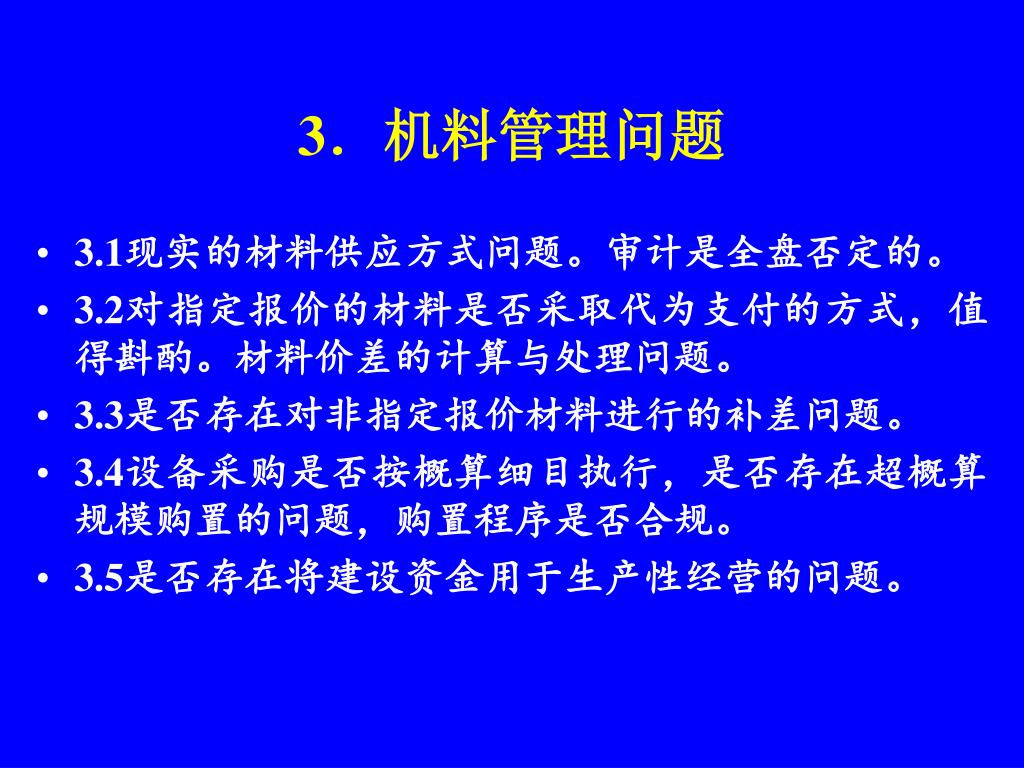 3．机料管理问题

• 3.1现实的材料供应方式问题。审计是全盘否定的。
• 3.2对指定报价的材料是否采取代为支付的方式，值得斟酌。材料价差的计算与处理问题。
• 3.3是否存在对非指定报价材料进行的补差问题。
• 3.4设备采购是否按概算细目执行，是否存在超概算规模购置的问题，购置程序是否合规。
• 3.5是否存在将建设资金用于生产性经营的问题。